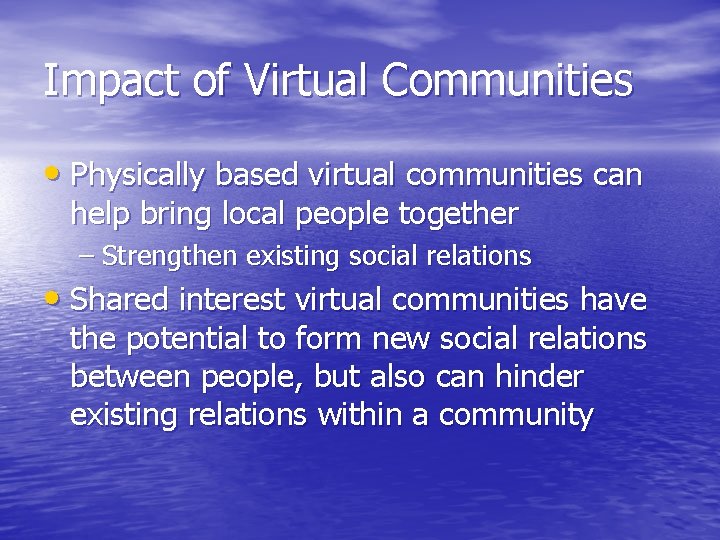 Impact of Virtual Communities

• Physically based virtual communities can help bring local people together

– Strengthen existing social relations

• Shared interest virtual communities have the potential to form new social relations between people, but also can hinder existing relations within a community